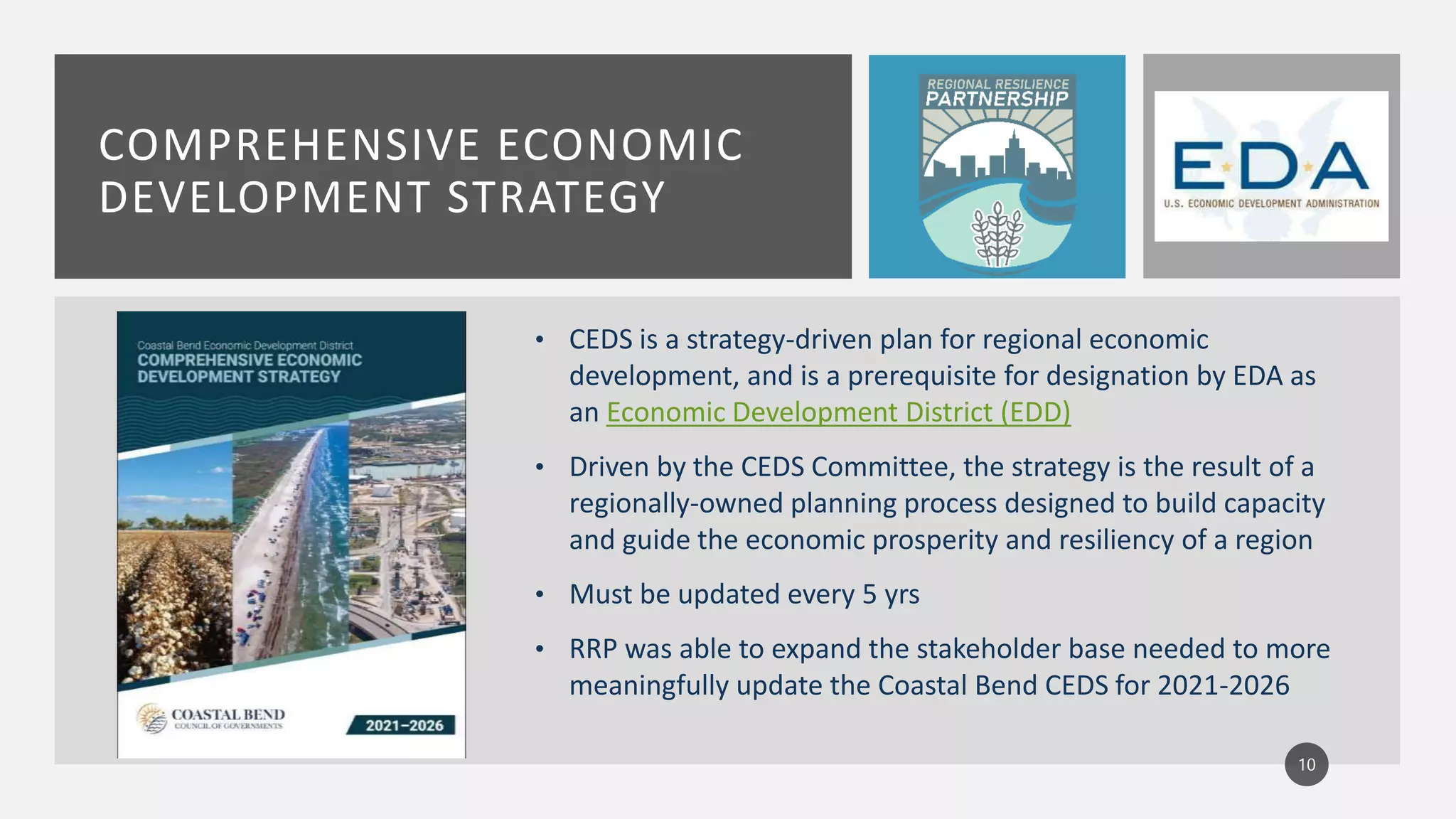 COMPREHENSIVE ECONOMIC DEVELOPMENT STRATEGY

REGIONAL RESILIENCE PARTNERSHIP

EDA
U.S. ECONOMIC DEVELOPMENT ADMINISTRATION

Coastal Bend Economic Development District
COMPREHENSIVE ECONOMIC DEVELOPMENT STRATEGY

COASTAL BEND
COUNCIL OF GOVERNMENTS

2021–2026

• CEDS is a strategy-driven plan for regional economic development, and is a prerequisite for designation by EDA as an Economic Development District (EDD)

• Driven by the CEDS Committee, the strategy is the result of a regionally-owned planning process designed to build capacity and guide the economic prosperity and resiliency of a region

• Must be updated every 5 yrs

• RRP was able to expand the stakeholder base needed to more meaningfully update the Coastal Bend CEDS for 2021-2026

10